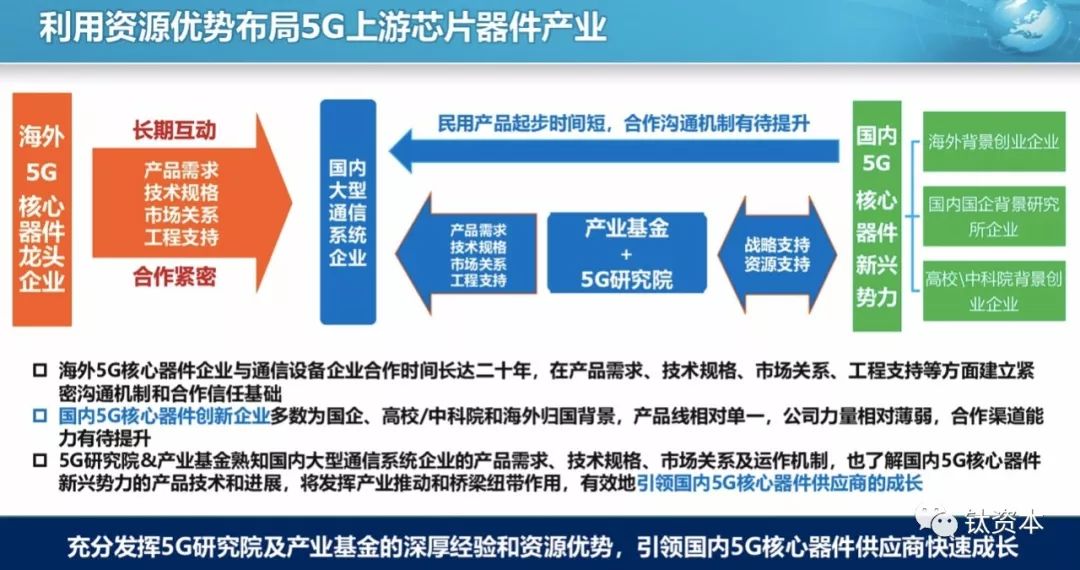 利用资源优势布局5G上游芯片器件产业

海外5G核心器件龙头企业

长期互动

产品需求
技术规格
市场关系
工程支持

合作紧密

国内大型通信系统企业

民用产品起步时间短，合作沟通机制有待提升

产品需求
技术规格
市场关系
工程支持

产业基金
+
5G研究院

战略支持
资源支持

国内5G核心器件新兴势力

海外背景创业企业

国内国企背景研究所企业

高校\中科院背景创业企业

☐ 海外5G核心器件企业与通信设备企业合作时间长达二十年，在产品需求、技术规格、市场关系、工程支持等方面建立紧密沟通机制和合作信任基础

☐ 国内5G核心器件创新企业多数为国企、高校/中科院和海外归国背景，产品线相对单一，公司力量相对薄弱，合作渠道能力有待提升

☐ 5G研究院&产业基金熟知国内大型通信系统企业的产品需求、技术规格、市场关系及运作机制，也了解国内5G核心器件新兴势力的产品技术和进展，将发挥产业推动和桥梁纽带作用，有效地引领国内5G核心器件供应商的成长

钛资本

充分发挥5G研究院及产业基金的深厚经验和资源优势，引领国内5G核心器件供应商快速成长